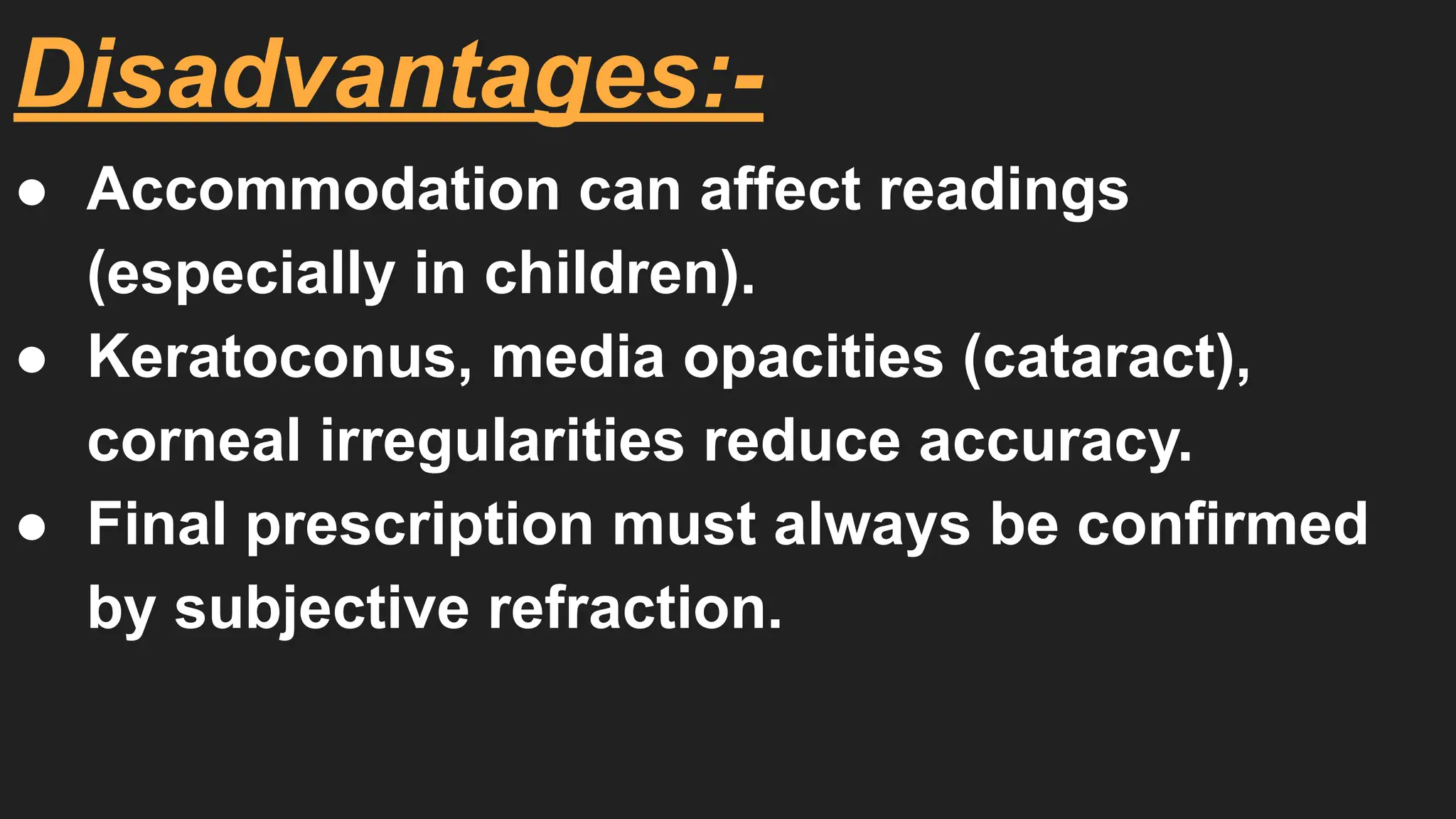 Disadvantages:-

● Accommodation can affect readings (especially in children).
● Keratoconus, media opacities (cataract), corneal irregularities reduce accuracy.
● Final prescription must always be confirmed by subjective refraction.